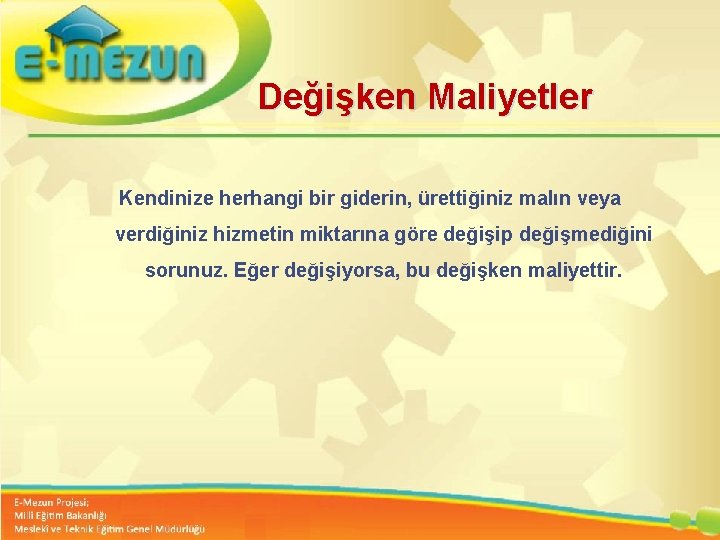 E-MEZUN

Değişken Maliyetler

Kendinize herhangi bir giderin, ürettiğiniz malın veya verdiğiniz hizmetin miktarına göre değişip değişmediğini sorunuz. Eğer değişiyorsa, bu değişken maliyettir.

E-Mezun Projesi;
Milli Eğitim Bakanlığı
Mesleki ve Teknik Eğitim Genel Müdürlüğü